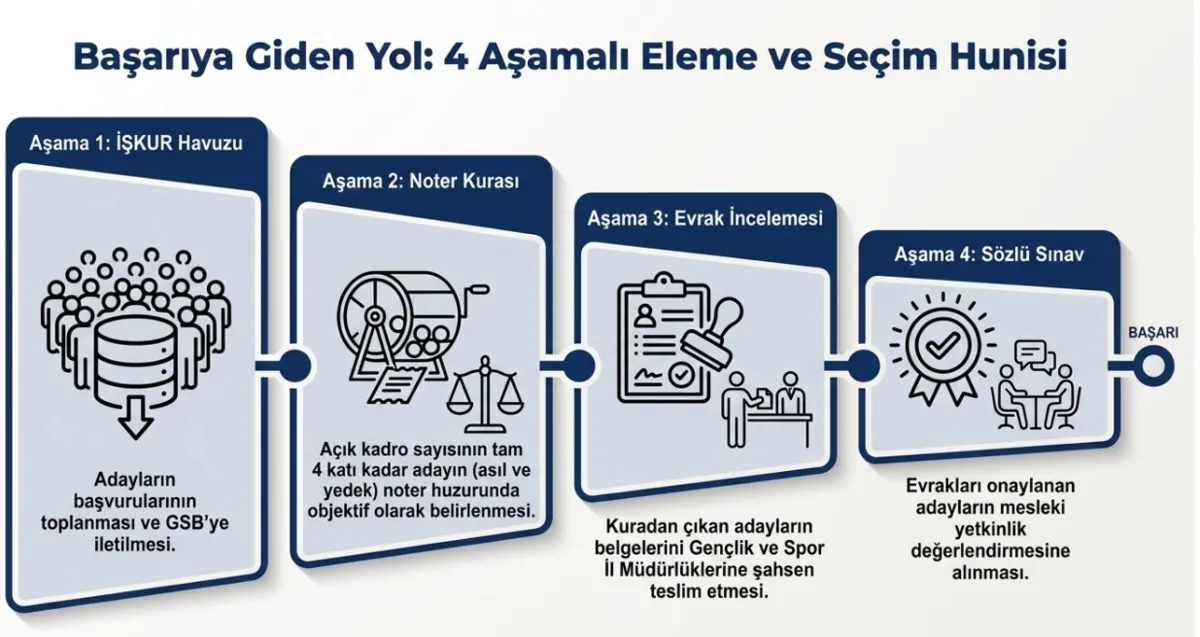 Başarıya Giden Yol: 4 Aşamalı Eleme ve Seçim Hunisi

Aşama 1: İŞKUR Havuzu

Adayların başvurularının toplanması ve GSB'ye iletilmesi.

Aşama 2: Noter Kurası

Açık kadro sayısının tam 4 katı kadar adayın (asıl ve yedek) noter huzurunda objektif olarak belirlenmesi.

Aşama 3: Evrak İncelemesi

Kuradan çıkan adayların belgelerini Gençlik ve Spor İl Müdürlüklerine şahsen teslim etmesi.

Aşama 4: Sözlü Sınav

Evrakları onaylanan adayların mesleki yetkinlik değerlendirmesine alınması.

BAŞARI